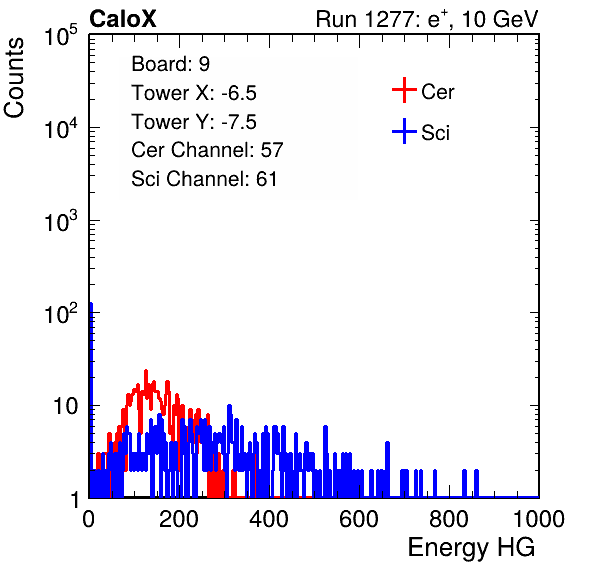 CaloX

Run 1277: $e^{+}$, 10 GeV

Counts

$10^5$

$10^4$

$10^3$

$10^2$

10

1

Board: 9
Tower X: -6.5
Tower Y: -7.5
Cer Channel: 57
Sci Channel: 61

Cer

Sci

0 200 400 600 800 1000

Energy HG